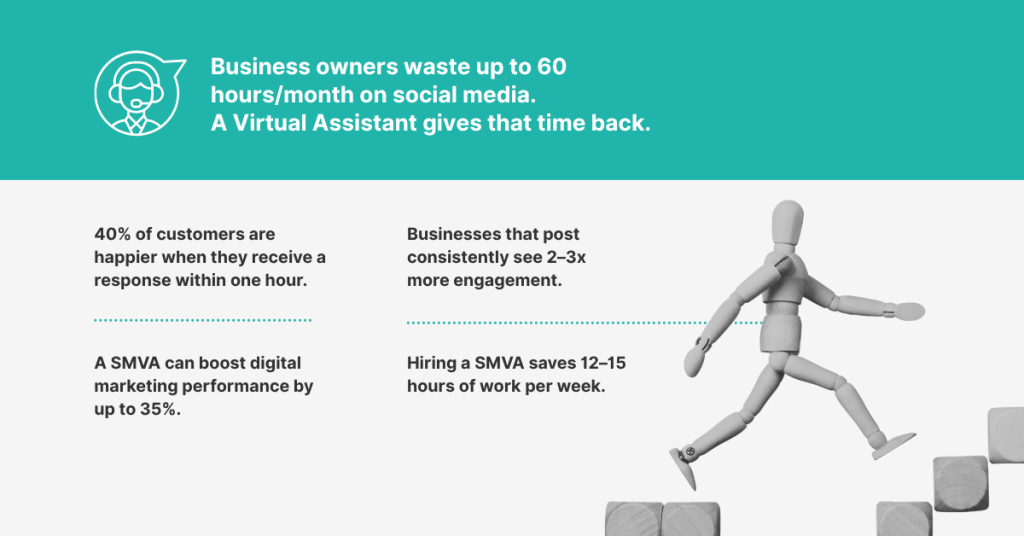 Business owners waste up to 60 hours/month on social media. A Virtual Assistant gives that time back.

40% of customers are happier when they receive a response within one hour.

A SMVA can boost digital marketing performance by up to 35%.

Businesses that post consistently see 2–3x more engagement.

Hiring a SMVA saves 12–15 hours of work per week.